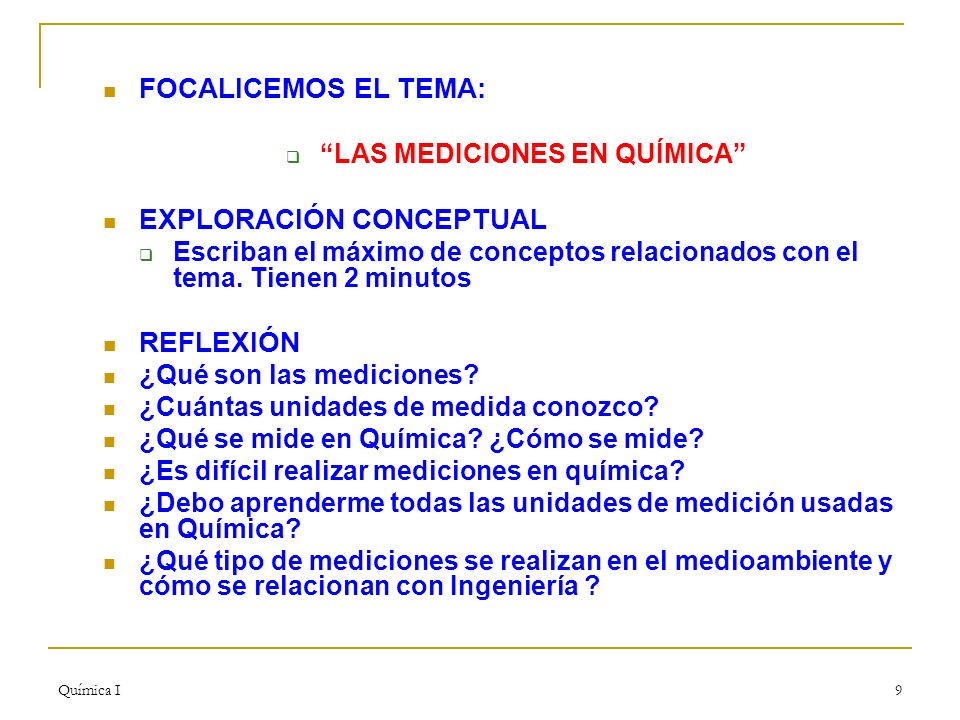 FOCALICEMOS EL TEMA:

“LAS MEDICIONES EN QUÍMICA”

EXPLORACIÓN CONCEPTUAL

Escriban el máximo de conceptos relacionados con el tema. Tienen 2 minutos

REFLEXIÓN

¿Qué son las mediciones?

¿Cuántas unidades de medida conozco?

¿Qué se mide en Química? ¿Cómo se mide?

¿Es difícil realizar mediciones en química?

¿Debo aprenderme todas las unidades de medición usadas en Química?

¿Qué tipo de mediciones se realizan en el medioambiente y cómo se relacionan con Ingeniería ?

Química I

9